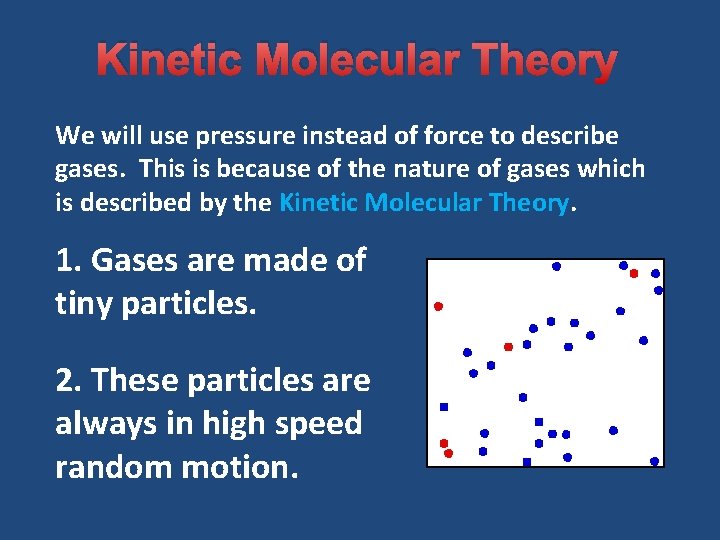 Kinetic Molecular Theory

We will use pressure instead of force to describe gases. This is because of the nature of gases which is described by the Kinetic Molecular Theory.

1. Gases are made of tiny particles.

2. These particles are always in high speed random motion.